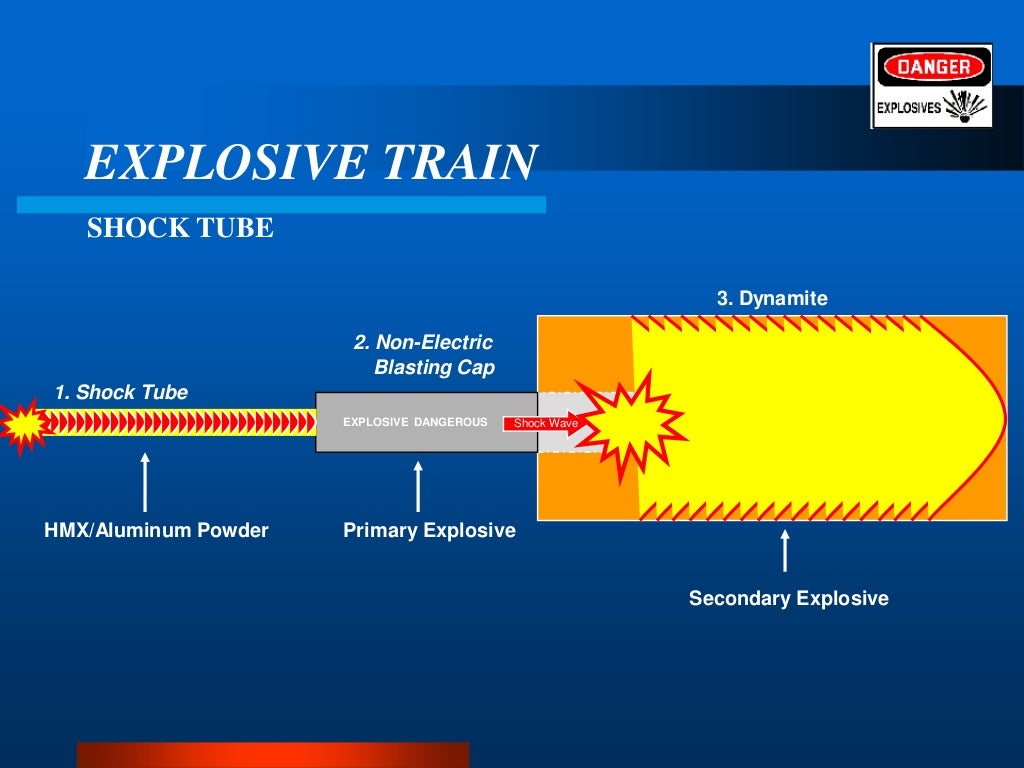 DANGER
EXPLOSIVES

EXPLOSIVE TRAIN

SHOCK TUBE

3. Dynamite

2. Non-Electric Blasting Cap

1. Shock Tube

EXPLOSIVE DANGEROUS

Shock Wave

HMX/Aluminum Powder

Primary Explosive

Secondary Explosive